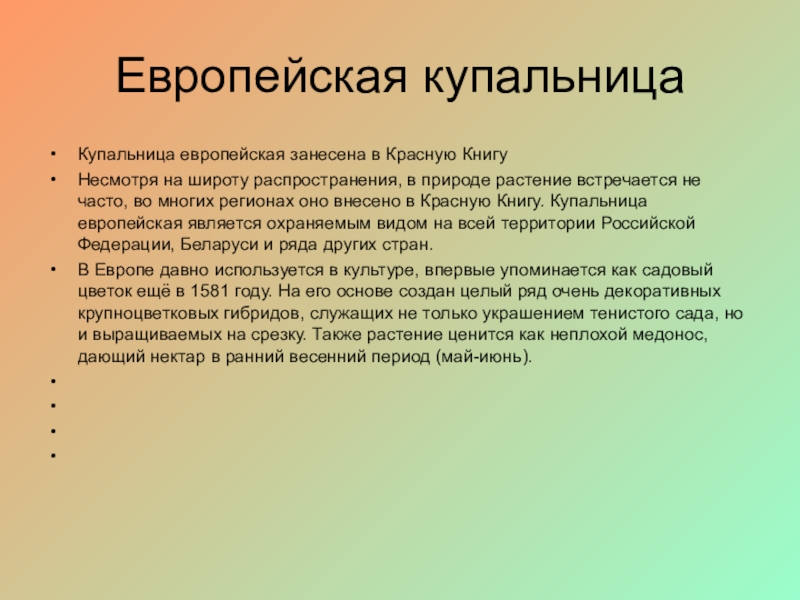 Европейская купальница

• Купальница европейская занесена в Красную Книгу
• Несмотря на широту распространения, в природе растение встречается не часто, во многих регионах оно внесено в Красную Книгу. Купальница европейская является охраняемым видом на всей территории Российской Федерации, Беларуси и ряда других стран.
• В Европе давно используется в культуре, впервые упоминается как садовый цветок ещё в 1581 году. На его основе создан целый ряд очень декоративных крупноцветковых гибридов, служащих не только украшением тенистого сада, но и выращиваемых на срезку. Также растение ценится как неплохой медонос, дающий нектар в ранний весенний период (май-июнь).
•
•
•
•